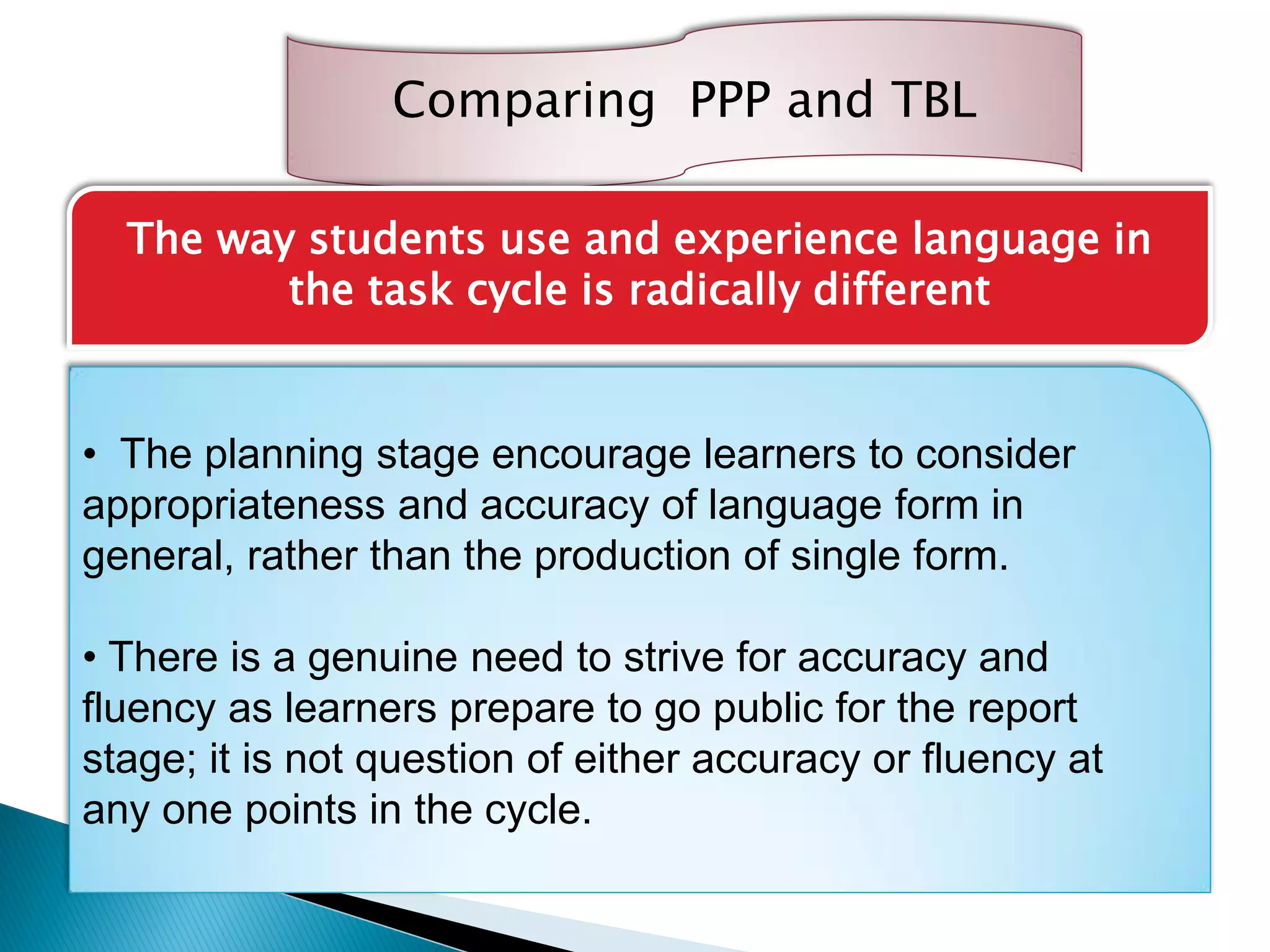 Comparing PPP and TBL

The way students use and experience language in the task cycle is radically different

• The planning stage encourage learners to consider appropriateness and accuracy of language form in general, rather than the production of single form.

• There is a genuine need to strive for accuracy and fluency as learners prepare to go public for the report stage; it is not question of either accuracy or fluency at any one points in the cycle.